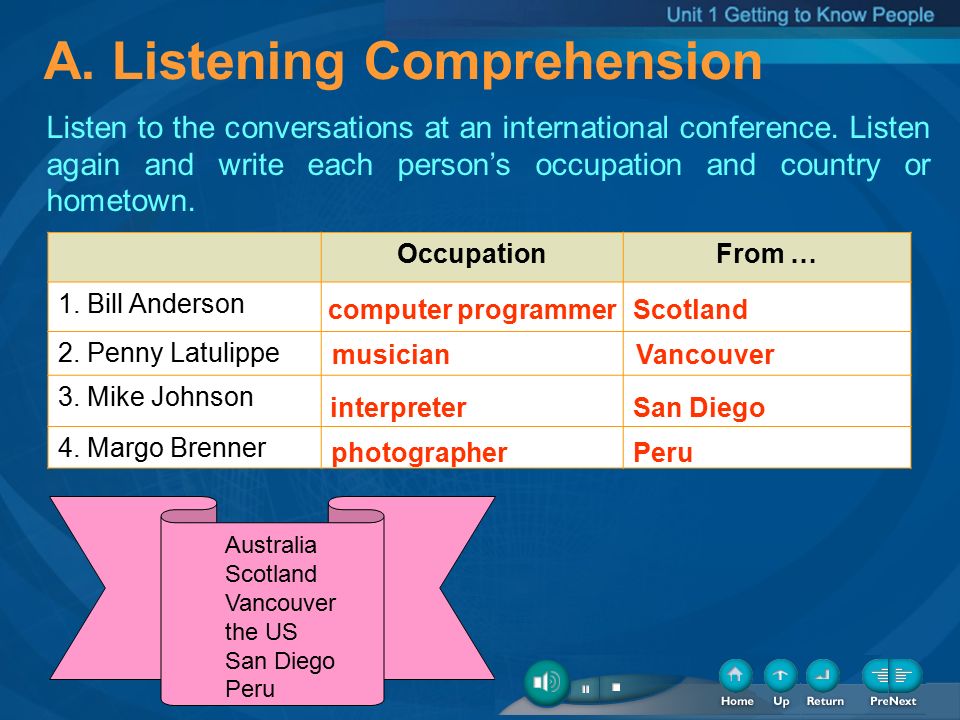 Unit 1 Getting to Know People

A. Listening Comprehension

Listen to the conversations at an international conference. Listen again and write each person's occupation and country or hometown.

| | Occupation | From … |
|---|---|---|
| 1. Bill Anderson | computer programmer | Scotland |
| 2. Penny Latulippe | musician | Vancouver |
| 3. Mike Johnson | interpreter | San Diego |
| 4. Margo Brenner | photographer | Peru |

Australia
Scotland
Vancouver
the US
San Diego
Peru

Home Up Return PreNext